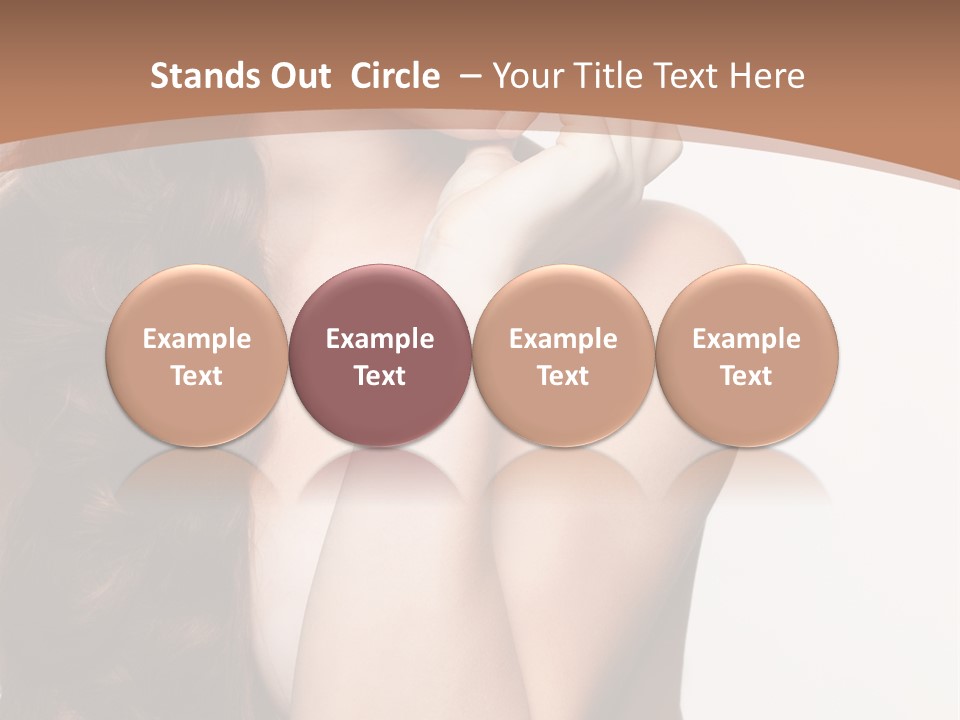 Stands Out  Circle  – Your Title Text Here

Example Text

Example Text

Example Text

Example Text